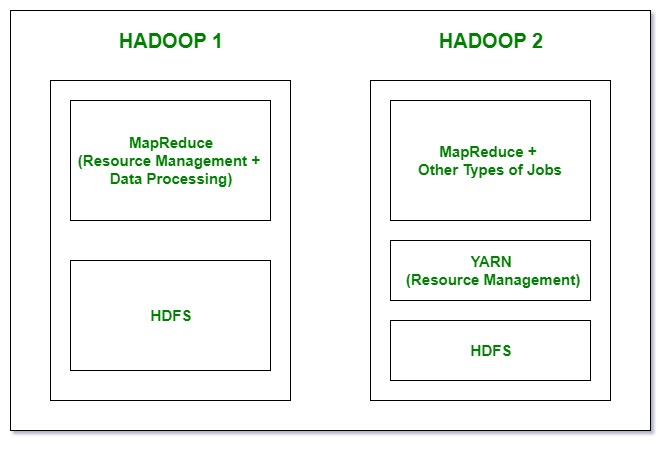 HADOOP 1

MapReduce
(Resource Management +
Data Processing)

HDFS

HADOOP 2

MapReduce +
Other Types of Jobs

YARN
(Resource Management)

HDFS